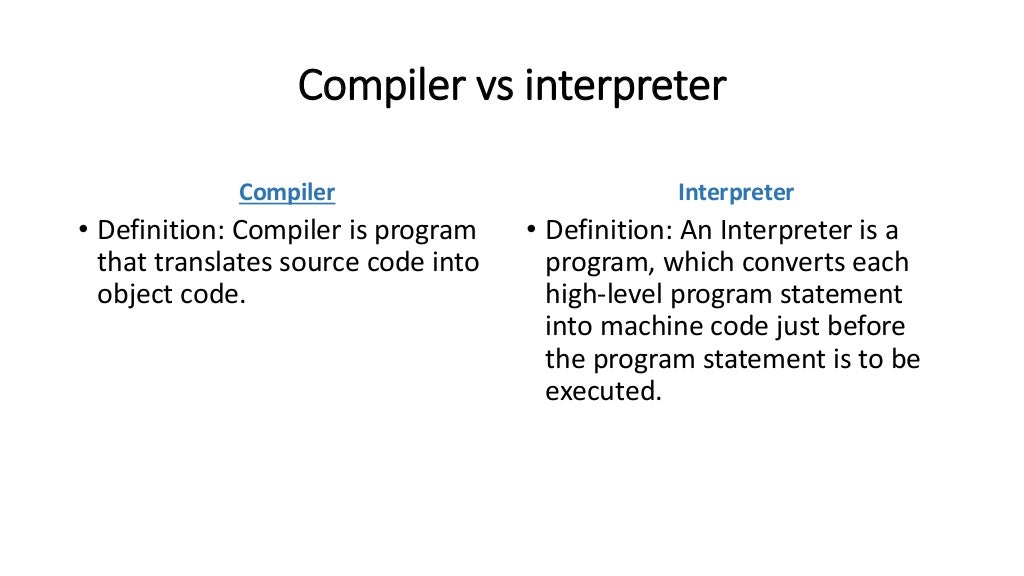 Compiler vs interpreter

Compiler

• Definition: Compiler is program that translates source code into object code.

Interpreter

• Definition: An Interpreter is a program, which converts each high-level program statement into machine code just before the program statement is to be executed.